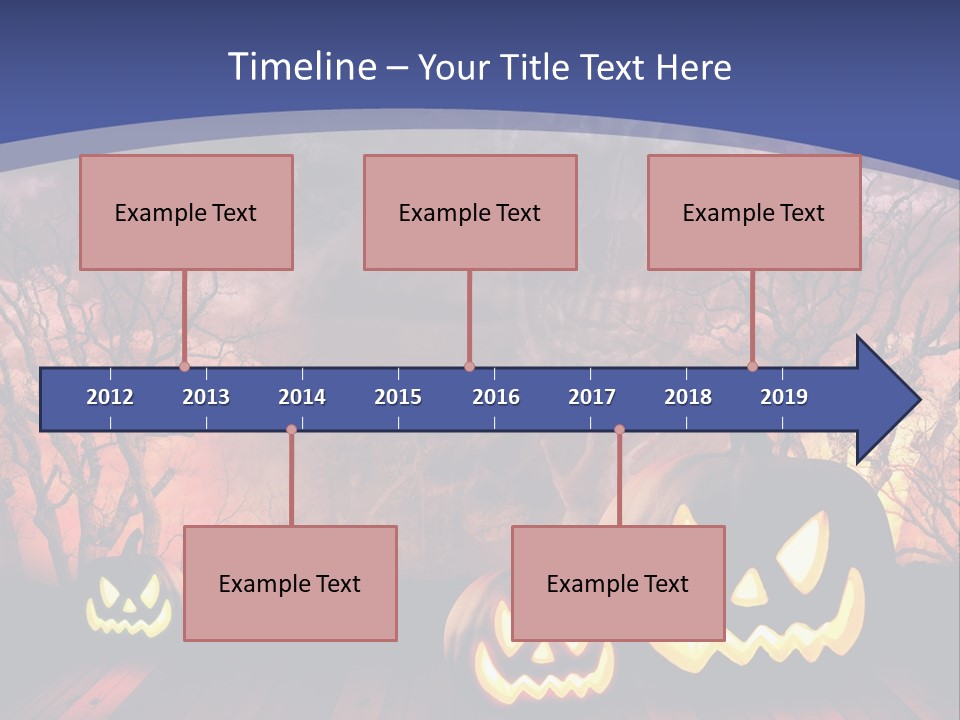 Timeline – Your Title Text Here

Example Text

Example Text

Example Text

2012 2013 2014 2015 2016 2017 2018 2019

Example Text

Example Text